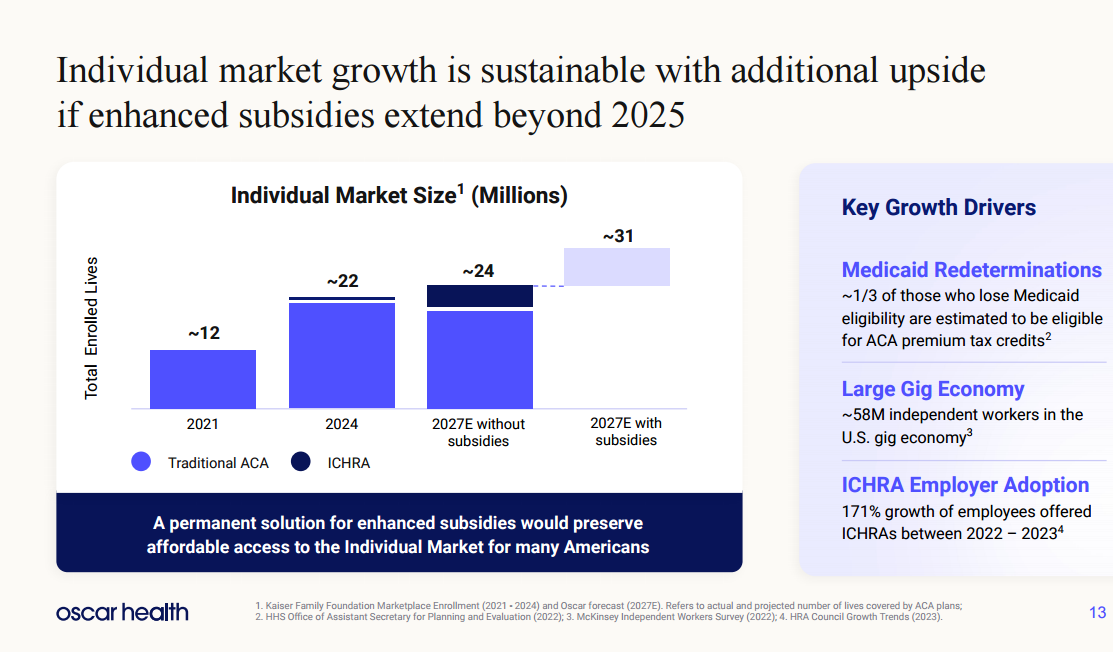 Individual market growth is sustainable with additional upside if enhanced subsidies extend beyond 2025

Individual Market Size$^1$ (Millions)

Total Enrolled Lives

~12

~22

~24

~31

2021

2024

2027E without subsidies

2027E with subsidies

Traditional ACA

ICHRA

A permanent solution for enhanced subsidies would preserve affordable access to the Individual Market for many Americans

Key Growth Drivers

Medicaid Redeterminations

~1/3 of those who lose Medicaid eligibility are estimated to be eligible for ACA premium tax credits$^2$

Large Gig Economy

~58M independent workers in the U.S. gig economy$^3$

ICHRA Employer Adoption

171% growth of employees offered ICHRAs between 2022 – 2023$^4$

oscar health

1. Kaiser Family Foundation Marketplace Enrollment (2021 - 2024) and Oscar forecast (2027E). Refers to actual and projected number of lives covered by ACA plans;
2. HHS Office of Assistant Secretary for Planning and Evaluation (2022); 3. McKinsey Independent Workers Survey (2022); 4. HRA Council Growth Trends (2023).

13